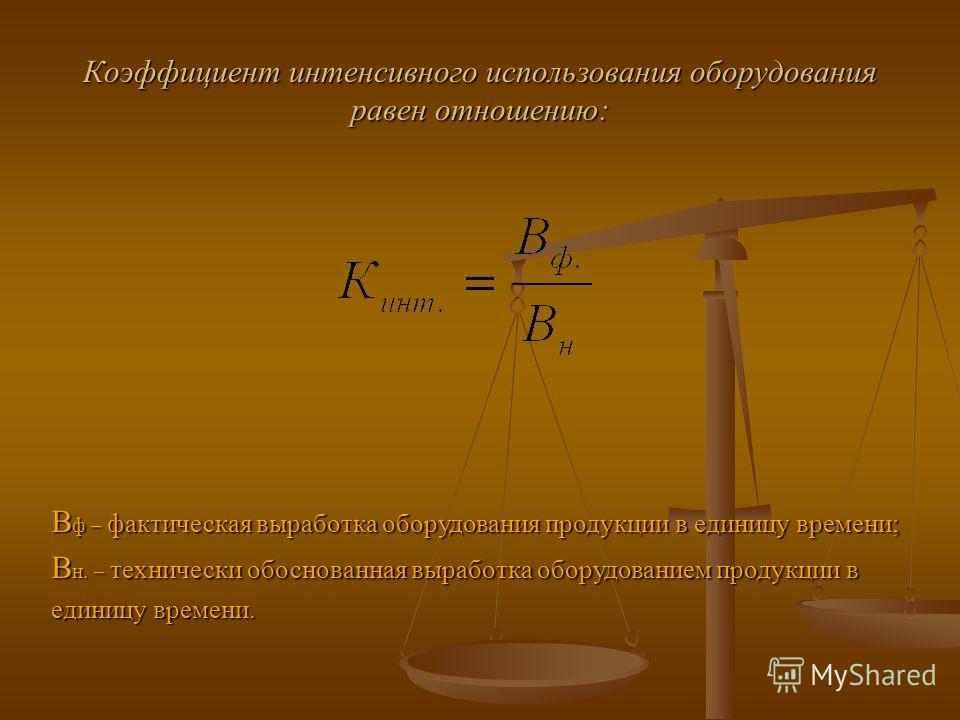 Коэффициент интенсивного использования оборудования равен отношению:

$K_{инт.} = \frac{B_{ф.}}{B_{н}}$

Вф – фактическая выработка оборудования продукции в единицу времени;

Вн. – технически обоснованная выработка оборудованием продукции в единицу времени.

MyShared